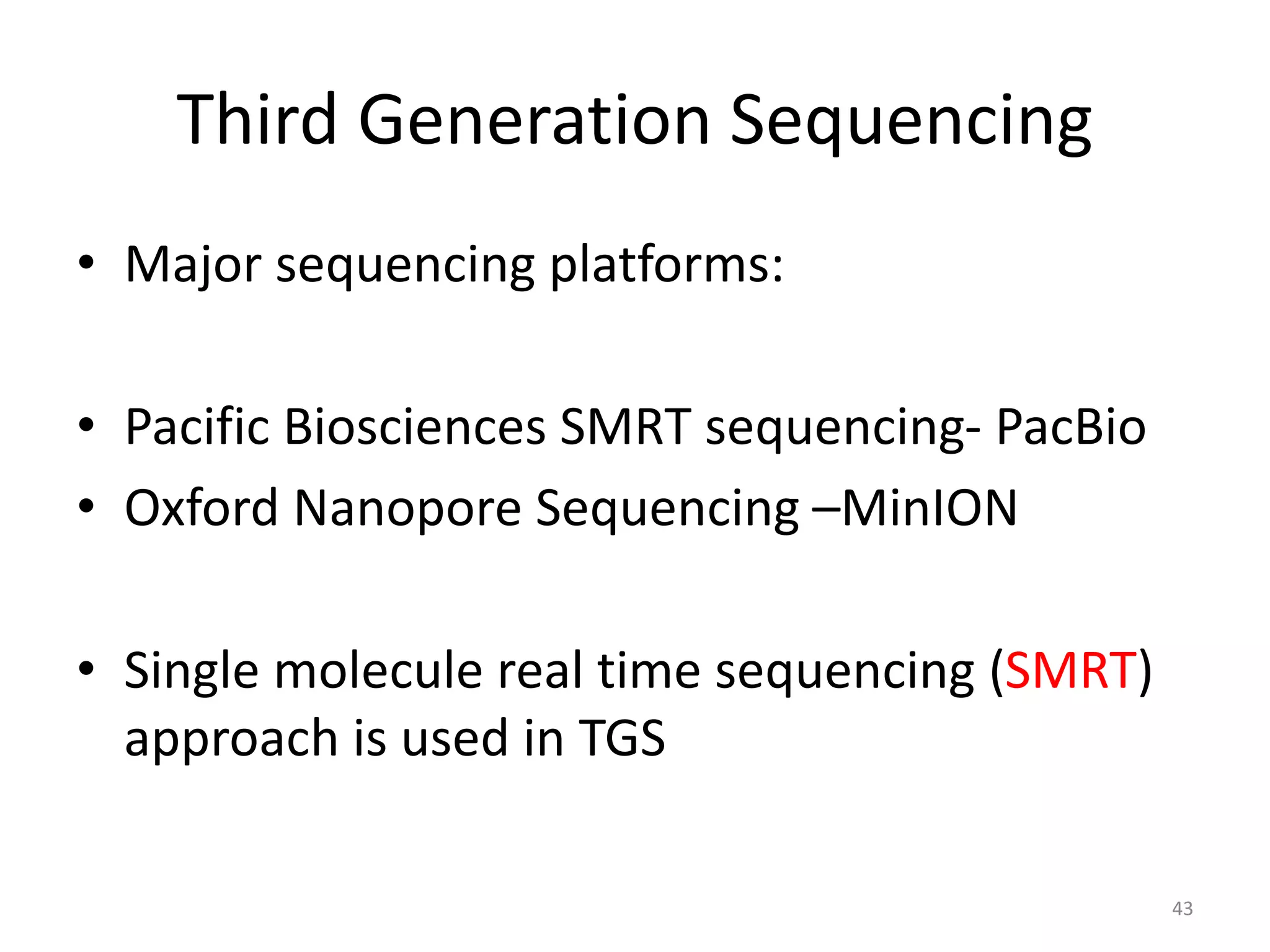 Third Generation Sequencing

• Major sequencing platforms:

• Pacific Biosciences SMRT sequencing- PacBio
• Oxford Nanopore Sequencing –MinION

• Single molecule real time sequencing (SMRT) approach is used in TGS

43